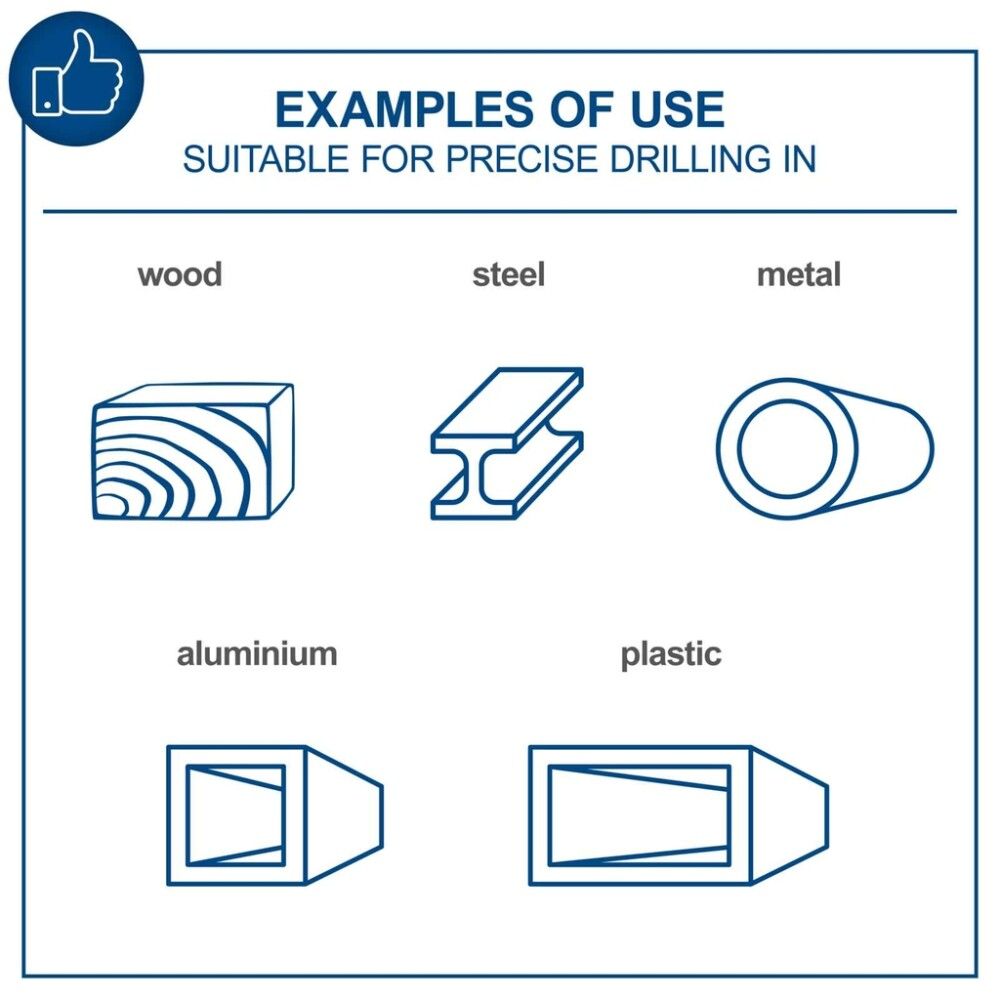 EXAMPLES OF USE
SUITABLE FOR PRECISE DRILLING IN

wood

steel

metal

aluminium

plastic